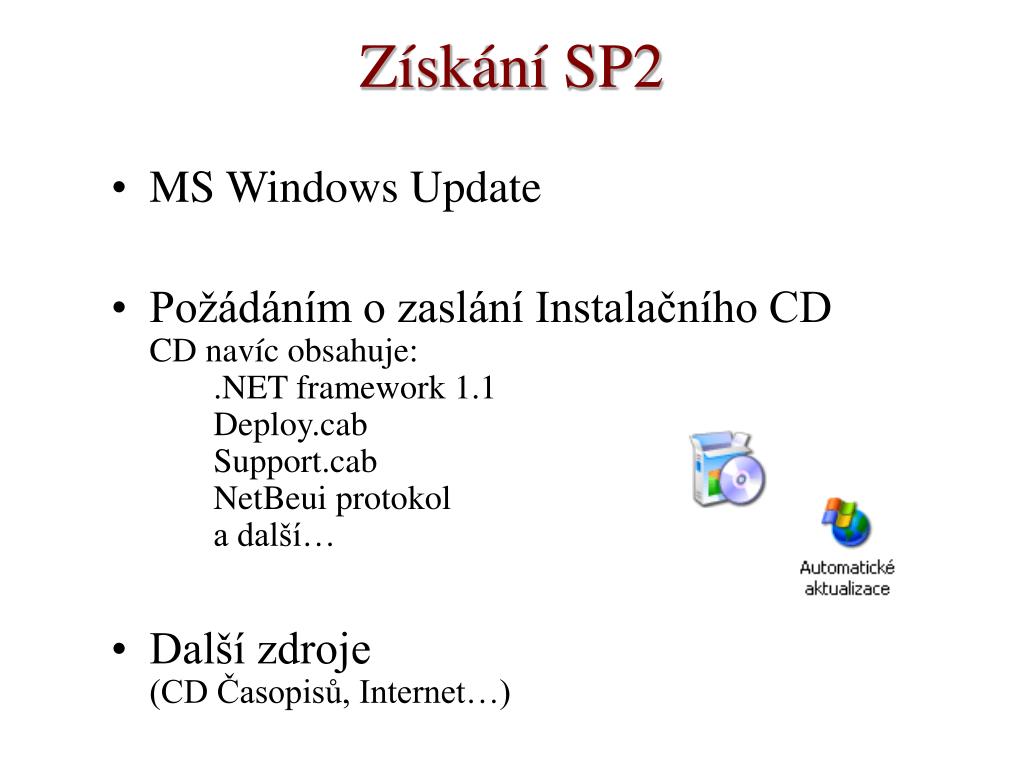 Získání SP2

• MS Windows Update

• Požádáním o zaslání Instalačního CD
CD navíc obsahuje:
.NET framework 1.1
Deploy.cab
Support.cab
NetBeui protokol
a další…

Automatické aktualizace

• Další zdroje
(CD Časopisů, Internet…)